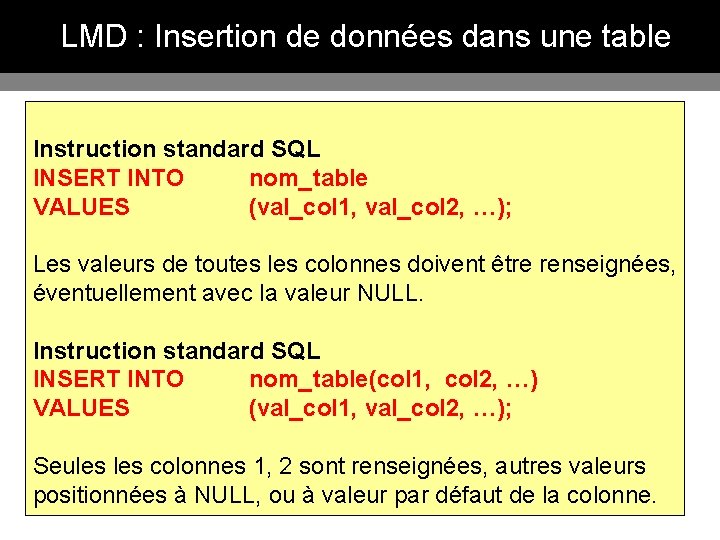 LMD : Insertion de données dans une table

Instruction standard SQL
INSERT INTO nom_table
VALUES (val_col1, val_col2, …);

Les valeurs de toutes les colonnes doivent être renseignées, éventuellement avec la valeur NULL.

Instruction standard SQL
INSERT INTO nom_table(col1, col2, …)
VALUES (val_col1, val_col2, …);

Seules les colonnes 1, 2 sont renseignées, autres valeurs positionnées à NULL, ou à valeur par défaut de la colonne.